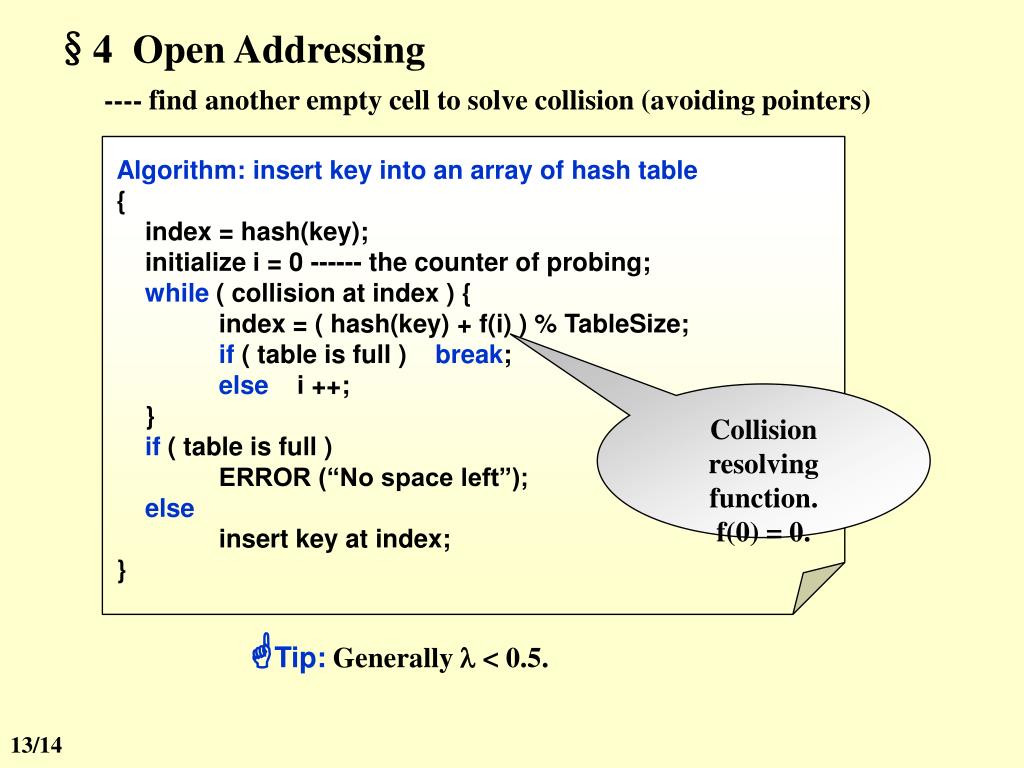 § 4 Open Addressing

---- find another empty cell to solve collision (avoiding pointers)

Algorithm: insert key into an array of hash table
{
index = hash(key);
initialize i = 0 ------ the counter of probing;
while ( collision at index ) {
index = ( hash(key) + f(i) ) % TableSize;
if ( table is full ) break;
else i ++;
}
if ( table is full )
ERROR (“No space left”);
else
insert key at index;
}

Collision resolving function. f(0) = 0.

Tip: Generally $\lambda < 0.5$.

13/14